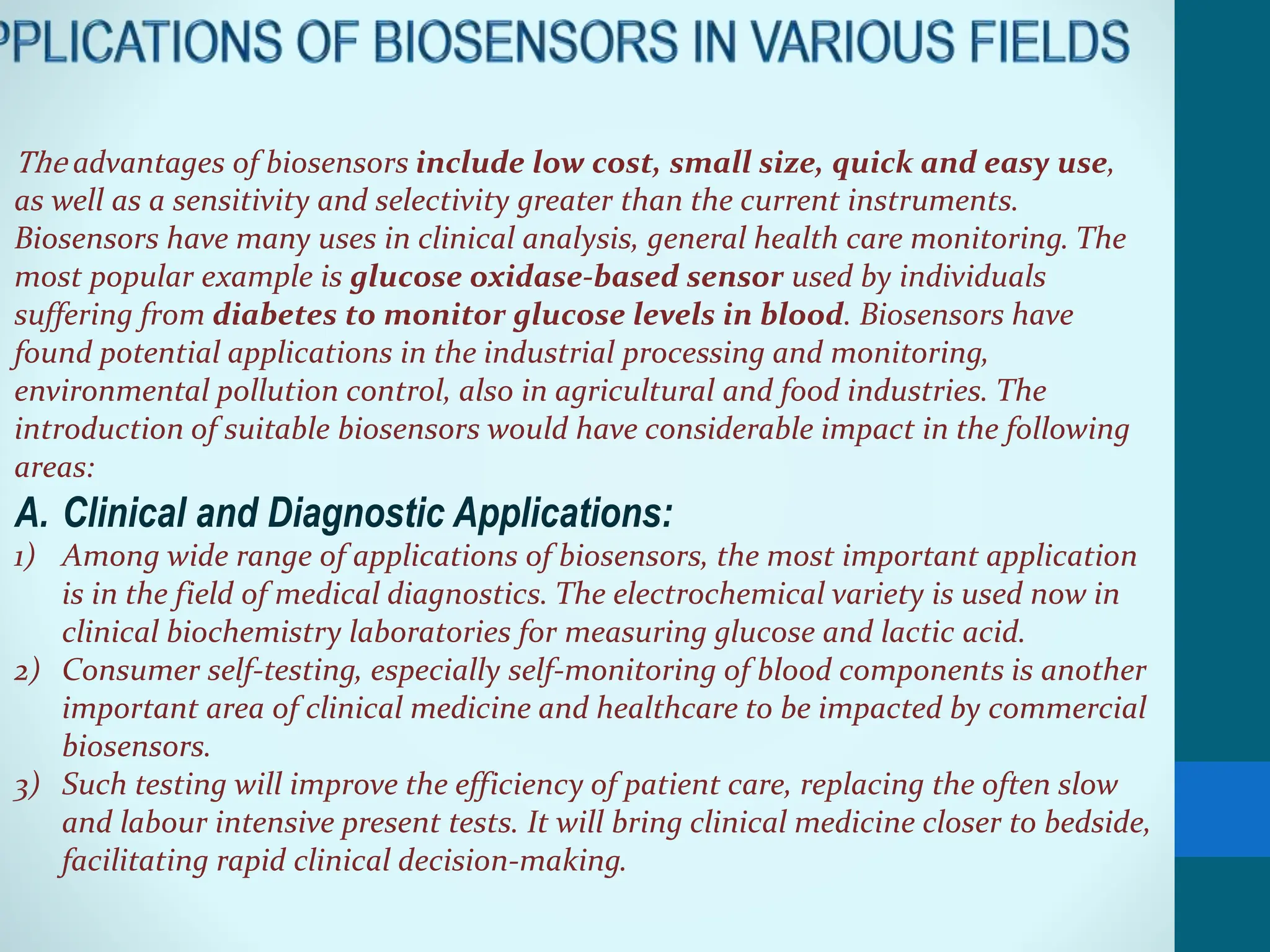 PPLICATIONS OF BIOSENSORS IN VARIOUS FIELDS

The advantages of biosensors include low cost, small size, quick and easy use, as well as a sensitivity and selectivity greater than the current instruments. Biosensors have many uses in clinical analysis, general health care monitoring. The most popular example is glucose oxidase-based sensor used by individuals suffering from diabetes to monitor glucose levels in blood. Biosensors have found potential applications in the industrial processing and monitoring, environmental pollution control, also in agricultural and food industries. The introduction of suitable biosensors would have considerable impact in the following areas:

A. Clinical and Diagnostic Applications:

1) Among wide range of applications of biosensors, the most important application is in the field of medical diagnostics. The electrochemical variety is used now in clinical biochemistry laboratories for measuring glucose and lactic acid.
2) Consumer self-testing, especially self-monitoring of blood components is another important area of clinical medicine and healthcare to be impacted by commercial biosensors.
3) Such testing will improve the efficiency of patient care, replacing the often slow and labour intensive present tests. It will bring clinical medicine closer to bedside, facilitating rapid clinical decision-making.